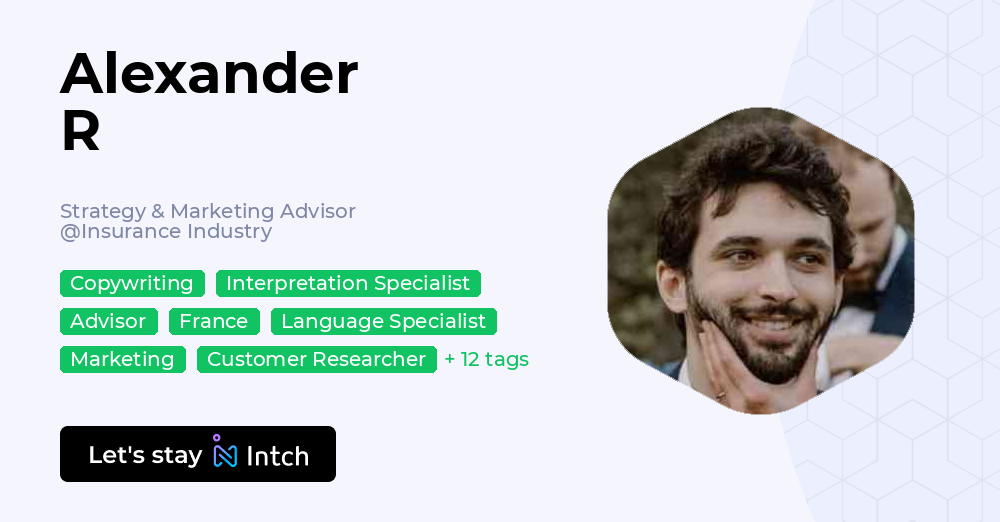 Alexander
R

Strategy & Marketing Advisor
@Insurance Industry

Copywriting Interpretation Specialist
Advisor France Language Specialist
Marketing Customer Researcher + 12 tags

Let's stay Intch